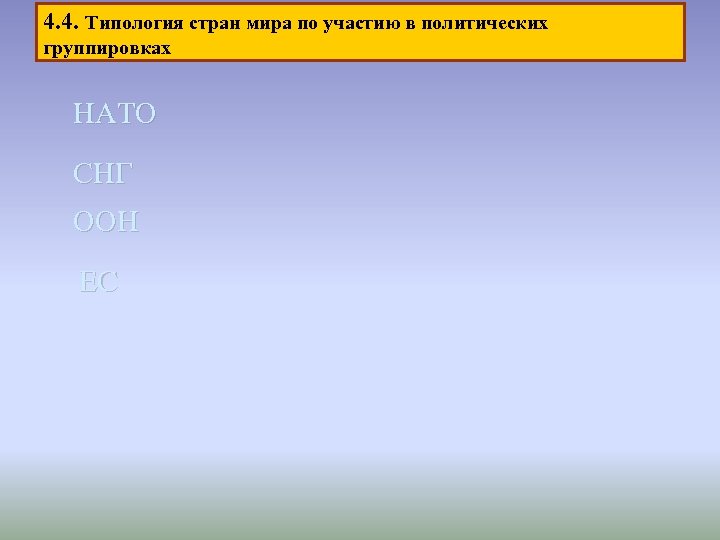 4.4. Типология стран мира по участию в политических группировках

НАТО

СНГ

ООН

ЕС